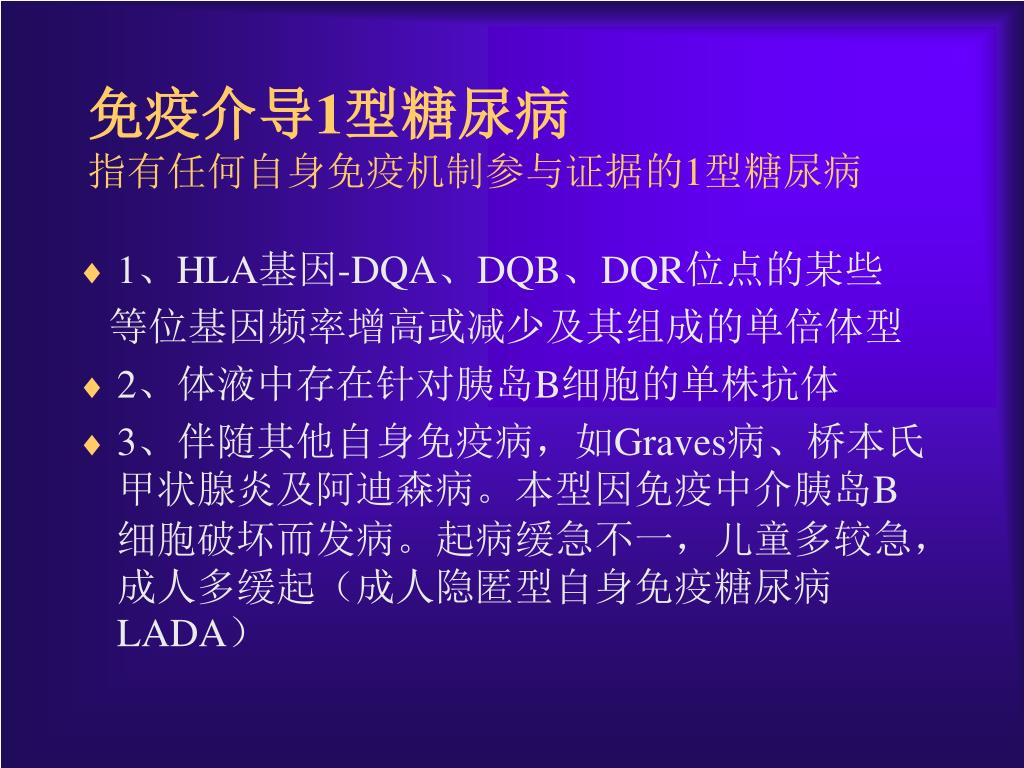 免疫介导1型糖尿病
指有任何自身免疫机制参与证据的1型糖尿病

♦ 1、HLA基因-DQA、DQB、DQR位点的某些等位基因频率增高或减少及其组成的单倍体型

♦ 2、体液中存在针对胰岛B细胞的单株抗体

♦ 3、伴随其他自身免疫病，如Graves病、桥本氏甲状腺炎及阿迪森病。本型因免疫中介胰岛B细胞破坏而发病。起病缓急不一，儿童多较急，成人多缓起（成人隐匿型自身免疫糖尿病LADA）